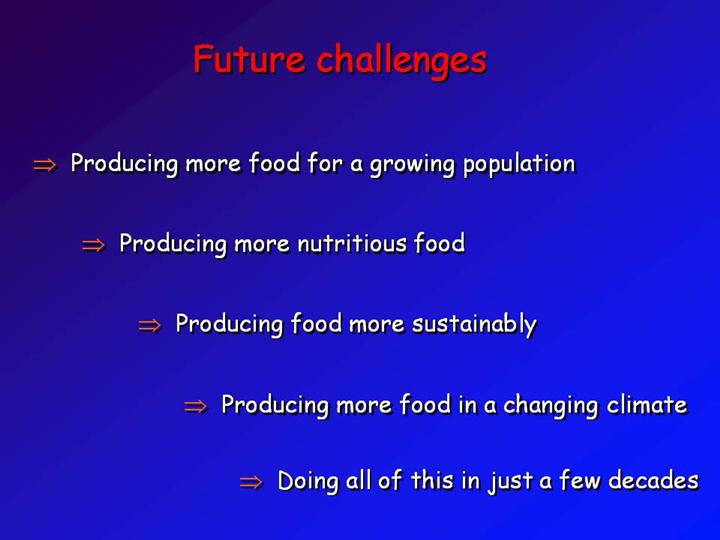 Future challenges

⇒ Producing more food for a growing population

⇒ Producing more nutritious food

⇒ Producing food more sustainably

⇒ Producing more food in a changing climate

⇒ Doing all of this in just a few decades